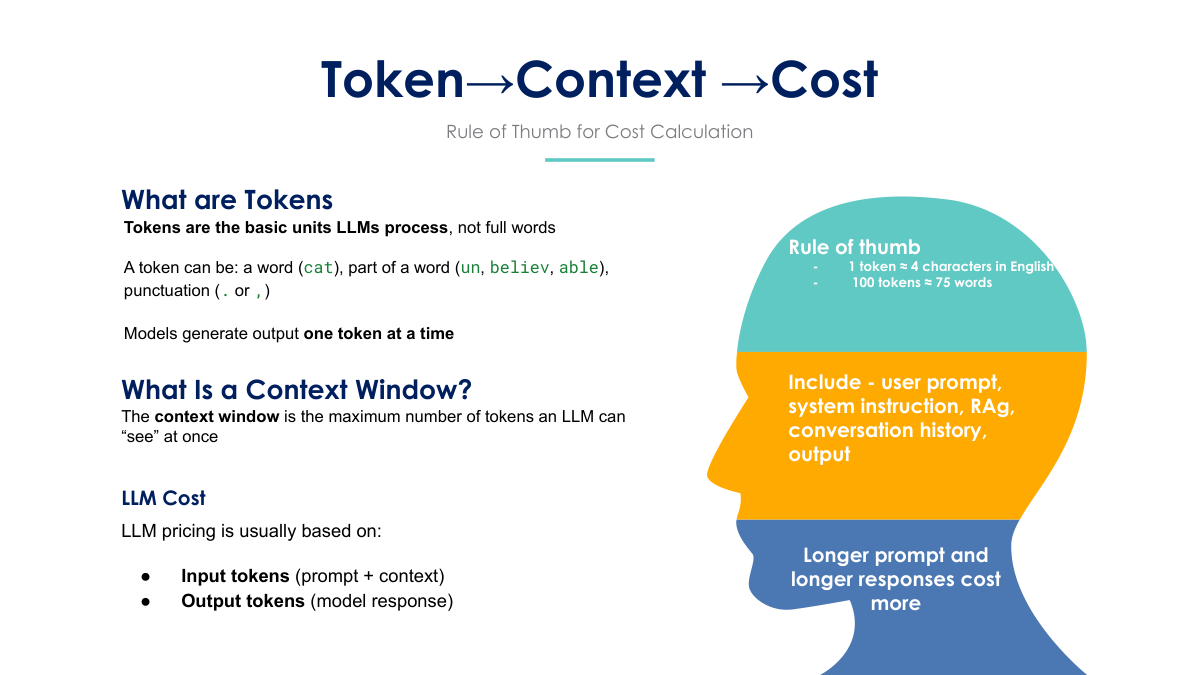 Token→Context →Cost

Rule of Thumb for Cost Calculation

What are Tokens

Tokens are the basic units LLMs process, not full words

A token can be: a word (cat), part of a word (un, believ, able), punctuation (. or ,)

Models generate output one token at a time

What Is a Context Window?

The context window is the maximum number of tokens an LLM can "see" at once

LLM Cost

LLM pricing is usually based on:

• Input tokens (prompt + context)
• Output tokens (model response)

Rule of thumb
- 1 token ≈ 4 characters in English
- 100 tokens ≈ 75 words

Include - user prompt, system instruction, RAg, conversation history, output

Longer prompt and longer responses cost more